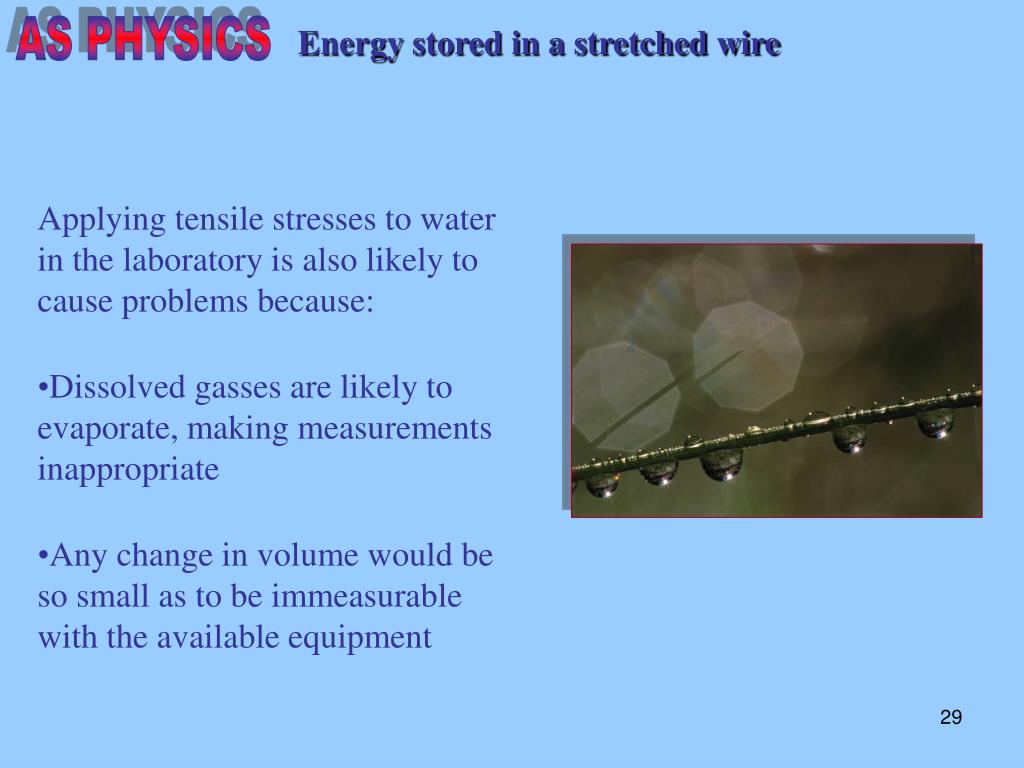 AS PHYSICS

Energy stored in a stretched wire

Applying tensile stresses to water in the laboratory is also likely to cause problems because:

•Dissolved gasses are likely to evaporate, making measurements inappropriate

•Any change in volume would be so small as to be immeasurable with the available equipment

29